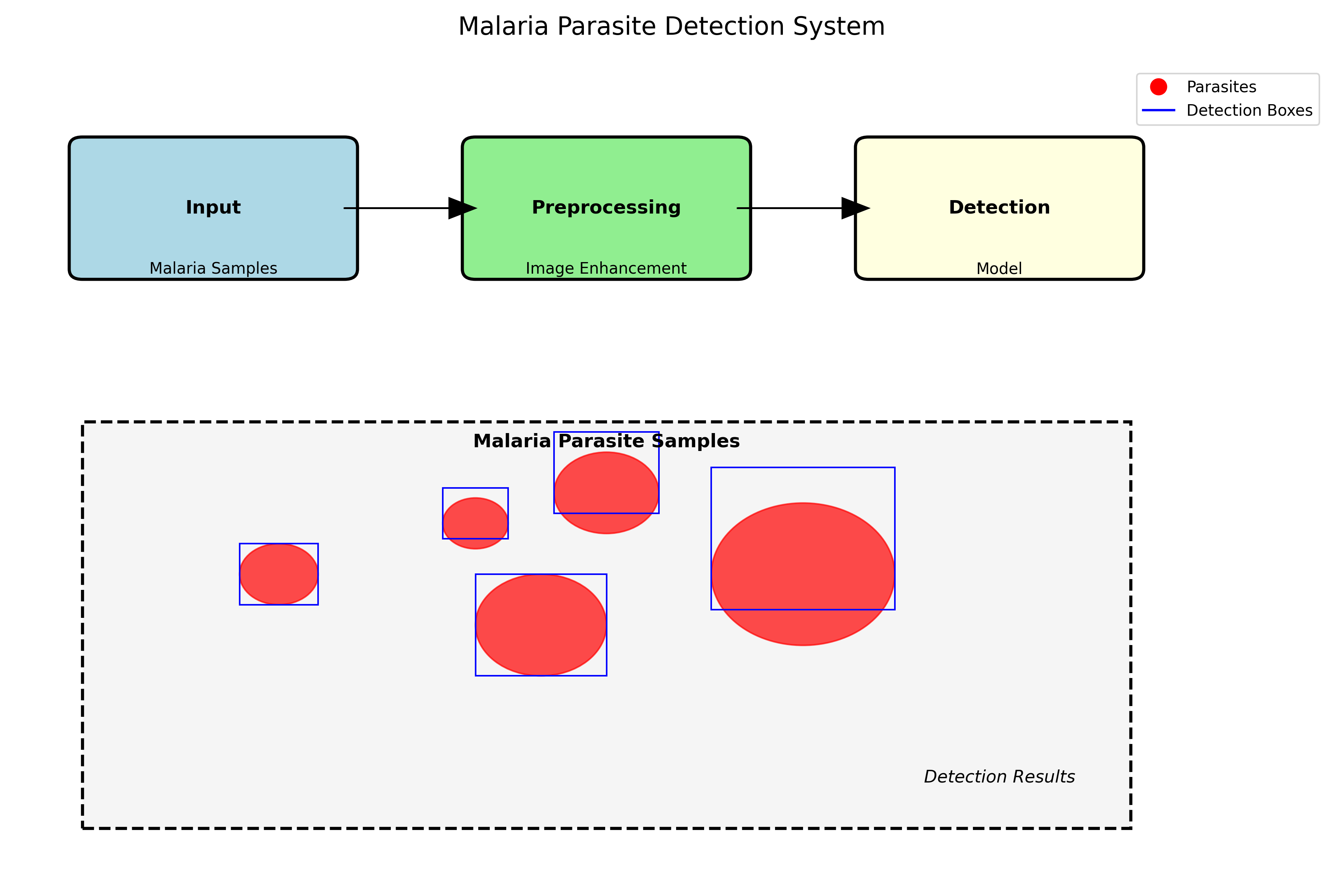 Malaria Parasite Detection System

Parasites
Detection Boxes

Input
Malaria Samples

Preprocessing
Image Enhancement

Detection
Model

Malaria Parasite Samples

Detection Results